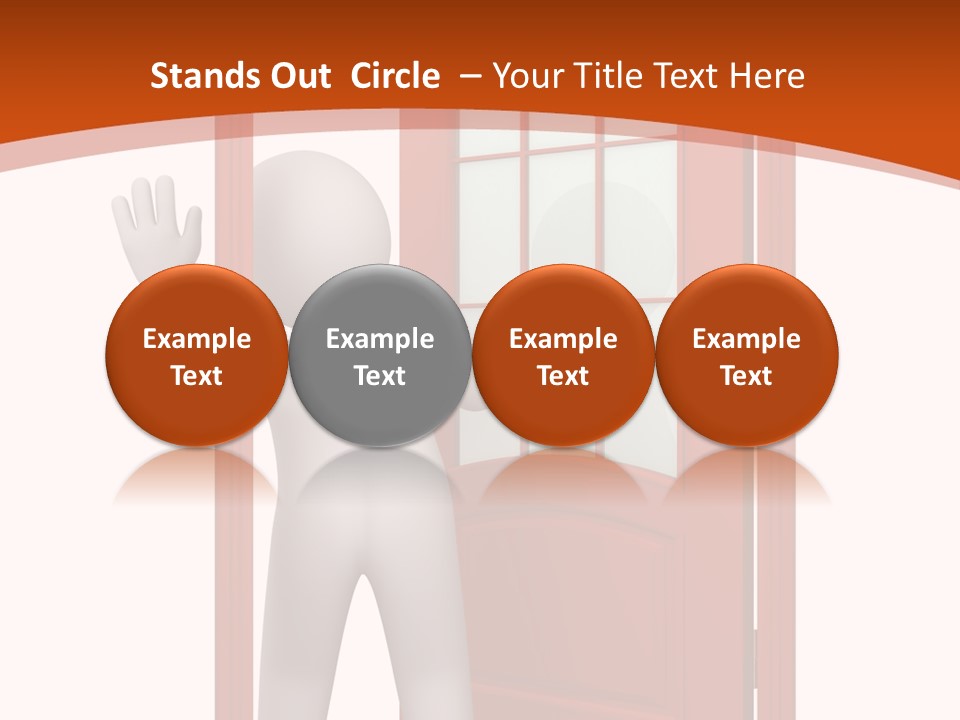 Stands Out Circle – Your Title Text Here

Example Text

Example Text

Example Text

Example Text